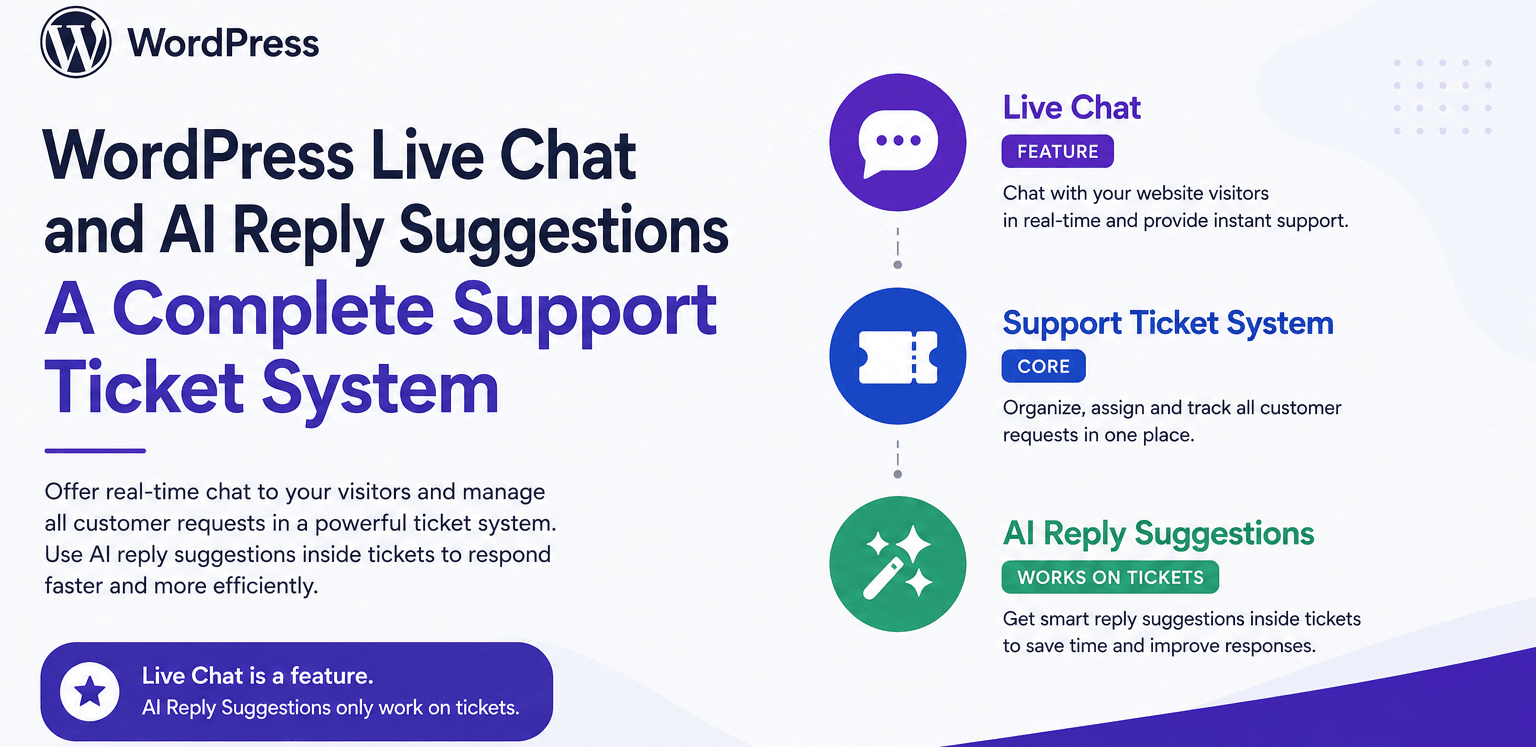 WordPress

WordPress Live Chat and AI Reply Suggestions
A Complete Support Ticket System

Offer real-time chat to your visitors and manage all customer requests in a powerful ticket system. Use AI reply suggestions inside tickets to respond faster and more efficiently.

Live Chat is a feature.
AI Reply Suggestions only work on tickets.

Live Chat
FEATURE
Chat with your website visitors in real-time and provide instant support.

Support Ticket System
CORE
Organize, assign and track all customer requests in one place.

AI Reply Suggestions
WORKS ON TICKETS
Get smart reply suggestions inside tickets to save time and improve responses.